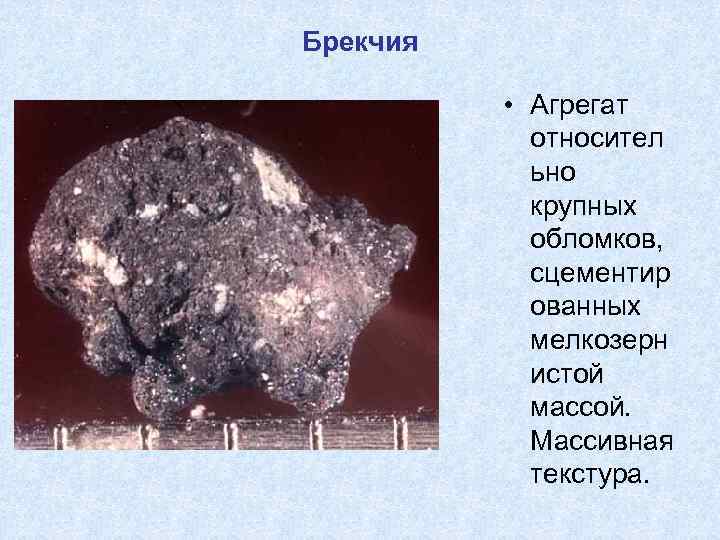 Брекчия

• Агрегат относительно крупных обломков, сцементированных мелкозернистой массой. Массивная текстура.